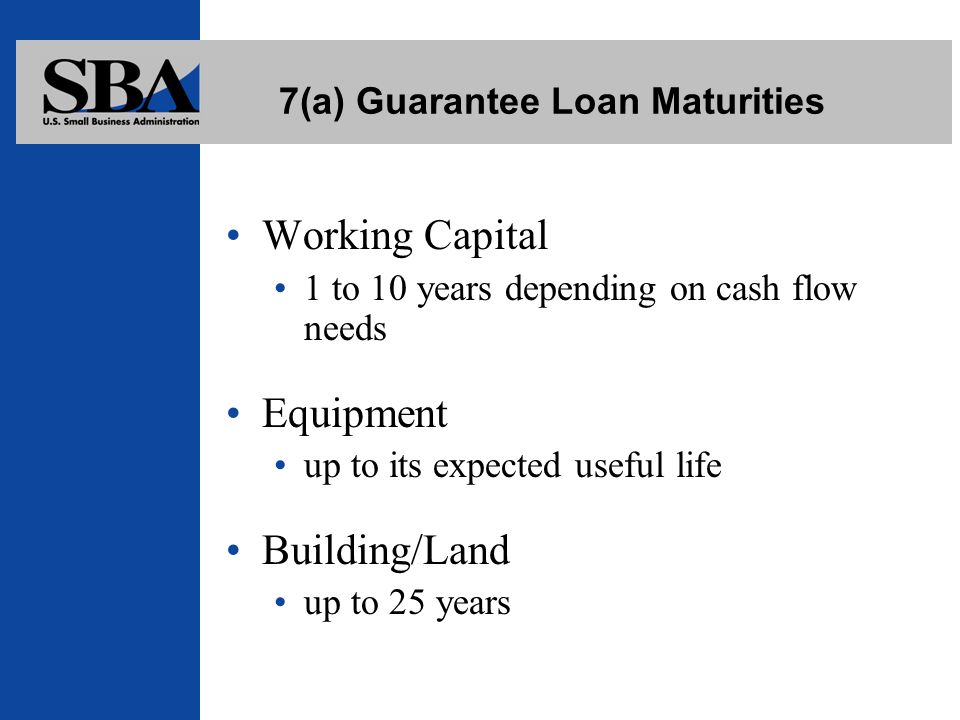 SBA
U.S. Small Business Administration

7(a) Guarantee Loan Maturities

• Working Capital
  • 1 to 10 years depending on cash flow needs

• Equipment
  • up to its expected useful life

• Building/Land
  • up to 25 years